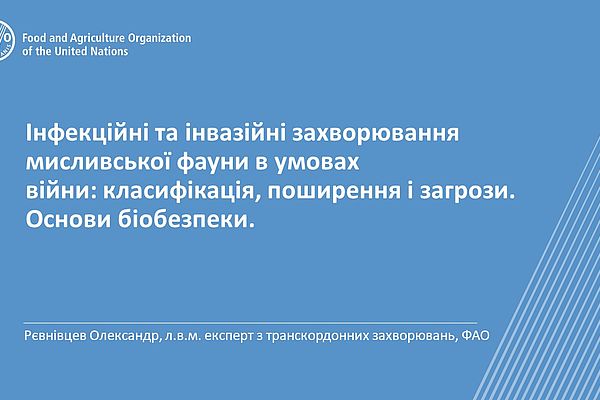 Food and Agriculture Organization of the United Nations

Інфекційні та інвазійні захворювання мисливської фауни в умовах війни: класифікація, поширення і загрози. Основи біобезпеки.

Рєвнівцев Олександр, л.в.м. експерт з транскордонних захворювань, ФАО